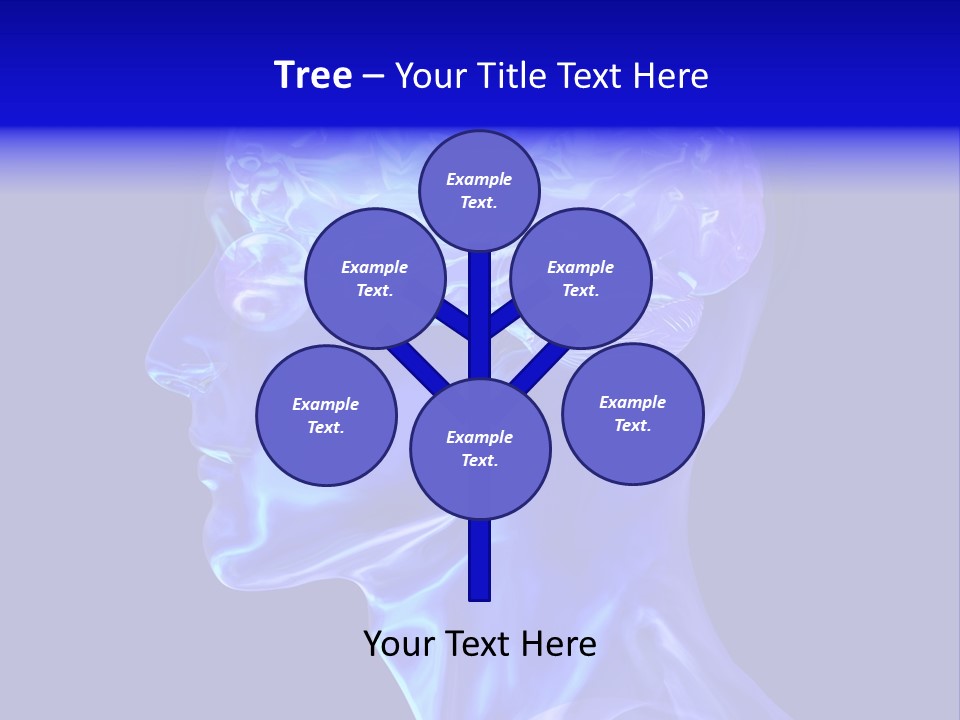 Tree – Your Title Text Here

Example Text.

Example Text.

Example Text.

Example Text.

Example Text.

Example Text.

Your Text Here